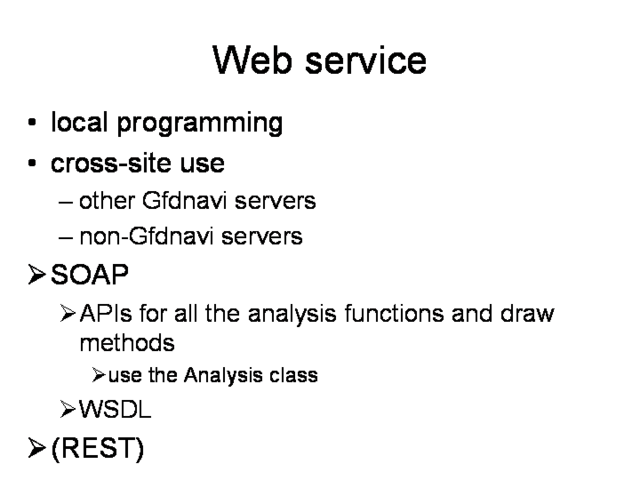 Web service

• local programming
• cross-site use
  – other Gfdnavi servers
  – non-Gfdnavi servers
➢ SOAP
  ➢ APIs for all the analysis functions and draw methods
    ➢ use the Analysis class
  ➢ WSDL
➢ (REST)